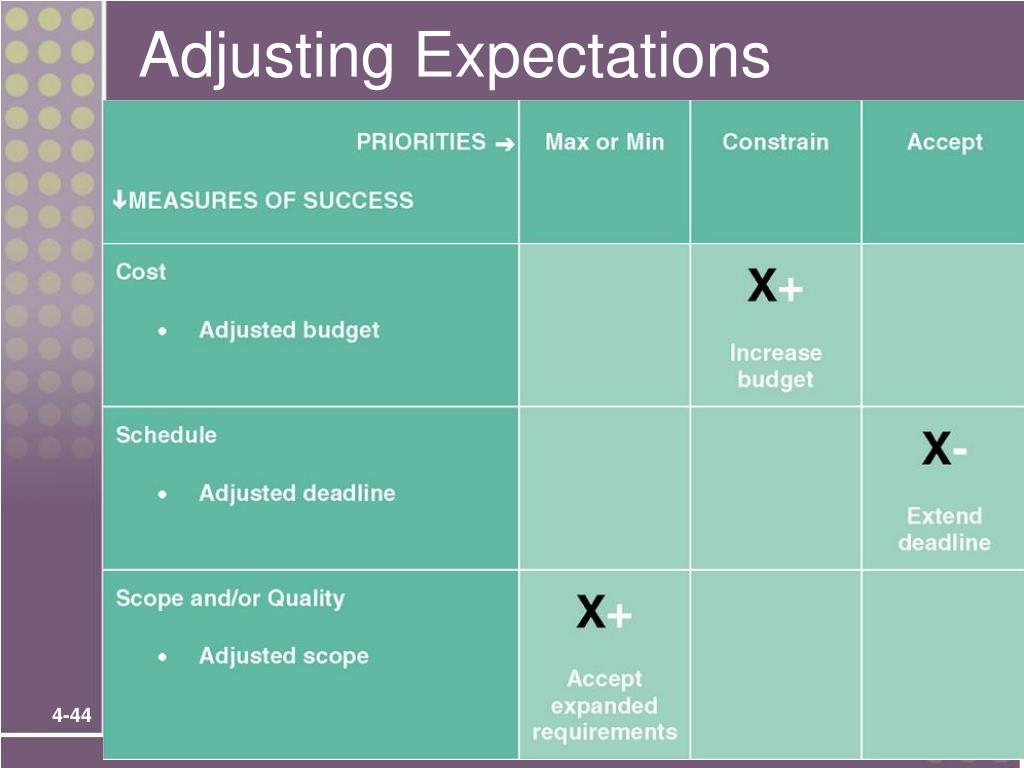 Adjusting Expectations

| PRIORITIES → ↓MEASURES OF SUCCESS | Max or Min | Constrain | Accept |
|---|---|---|---|
| Cost • Adjusted budget | | X+ Increase budget | |
| Schedule • Adjusted deadline | | | X- Extend deadline |
| Scope and/or Quality • Adjusted scope | X+ Accept expanded requirements | | |

4-44